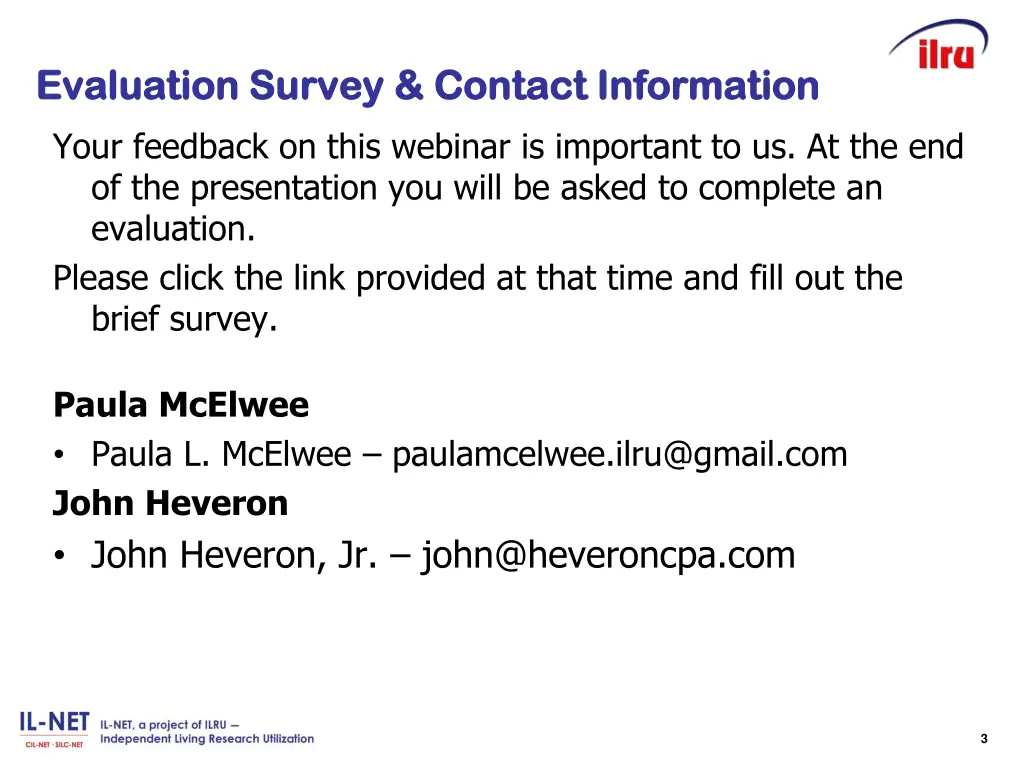 ilru

Evaluation Survey & Contact Information

Your feedback on this webinar is important to us. At the end of the presentation you will be asked to complete an evaluation.

Please click the link provided at that time and fill out the brief survey.

Paula McElwee

• Paula L. McElwee – paulamcelwee.ilru@gmail.com

John Heveron

• John Heveron, Jr. – john@heveroncpa.com

IL-NET
CIL-NET · SILC-NET

IL-NET, a project of ILRU – Independent Living Research Utilization

3